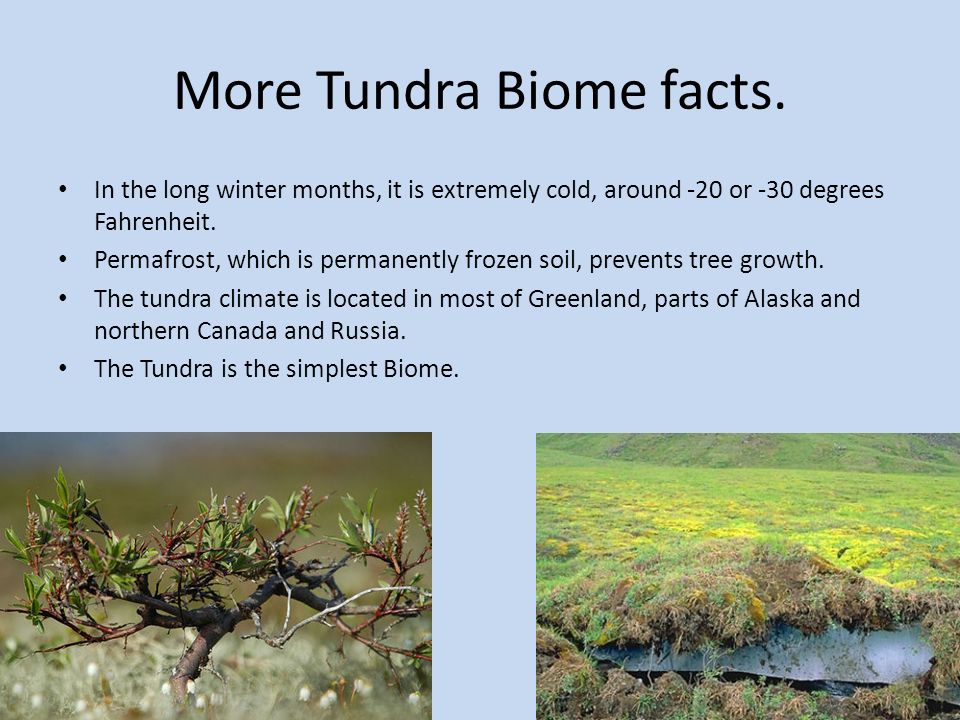 More Tundra Biome facts.

• In the long winter months, it is extremely cold, around -20 or -30 degrees Fahrenheit.
• Permafrost, which is permanently frozen soil, prevents tree growth.
• The tundra climate is located in most of Greenland, parts of Alaska and northern Canada and Russia.
• The Tundra is the simplest Biome.